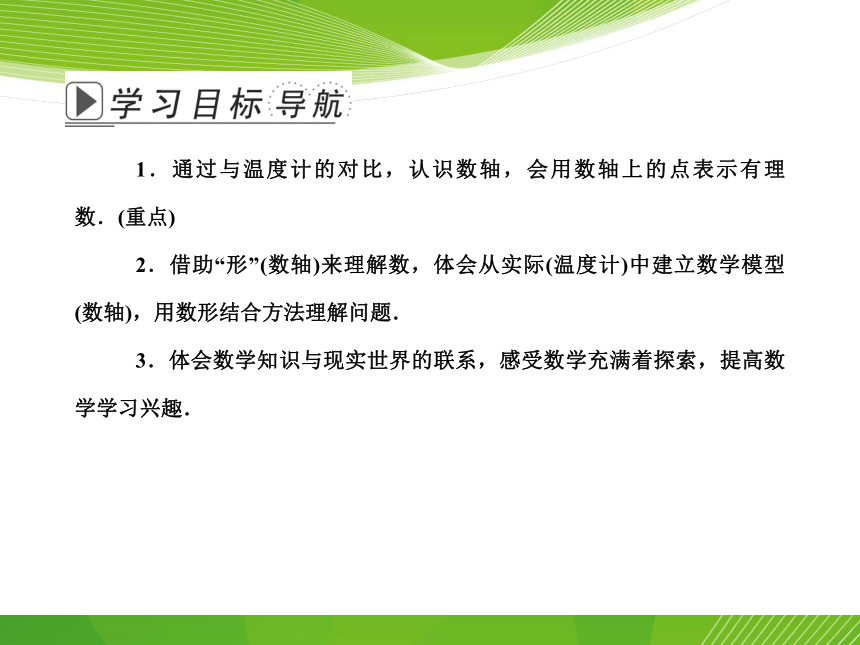 学习目标导航

1．通过与温度计的对比，认识数轴，会用数轴上的点表示有理数．(重点)

2．借助“形”(数轴)来理解数，体会从实际(温度计)中建立数学模型(数轴)，用数形结合方法理解问题．

3．体会数学知识与现实世界的联系，感受数学充满着探索，提高数学学习兴趣．